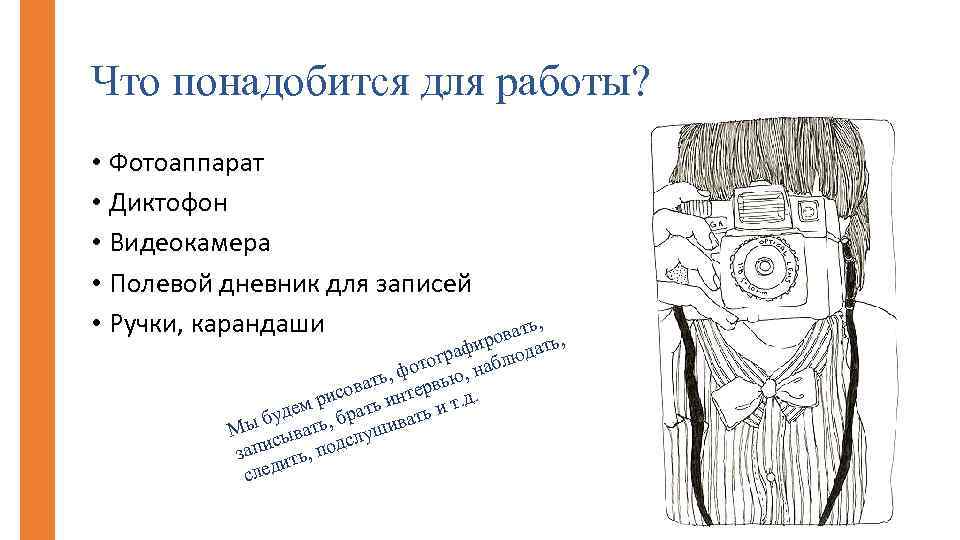 Что понадобится для работы?

• Фотоаппарат
• Диктофон
• Видеокамера
• Полевой дневник для записей
• Ручки, карандаши

Мы будем рисовать, фотографировать, записывать, брать интервью, наблюдать, следить, подслушивать и т.д.

OPTICAL LENS